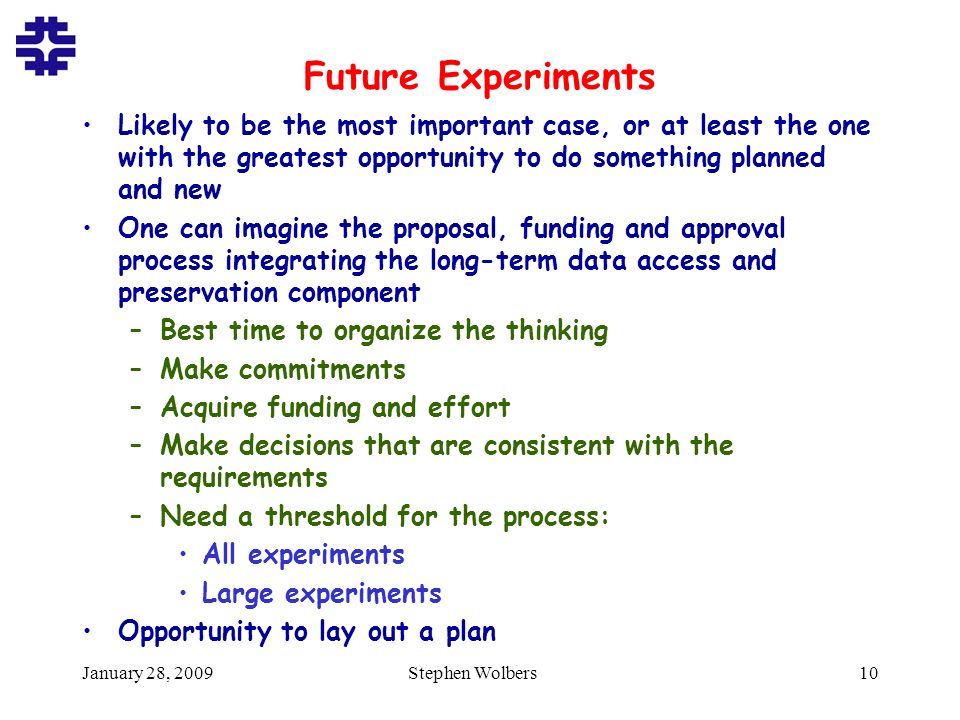 Future Experiments

• Likely to be the most important case, or at least the one with the greatest opportunity to do something planned and new

• One can imagine the proposal, funding and approval process integrating the long-term data access and preservation component

– Best time to organize the thinking

– Make commitments

– Acquire funding and effort

– Make decisions that are consistent with the requirements

– Need a threshold for the process:

• All experiments

• Large experiments

• Opportunity to lay out a plan

January 28, 2009

Stephen Wolbers

10